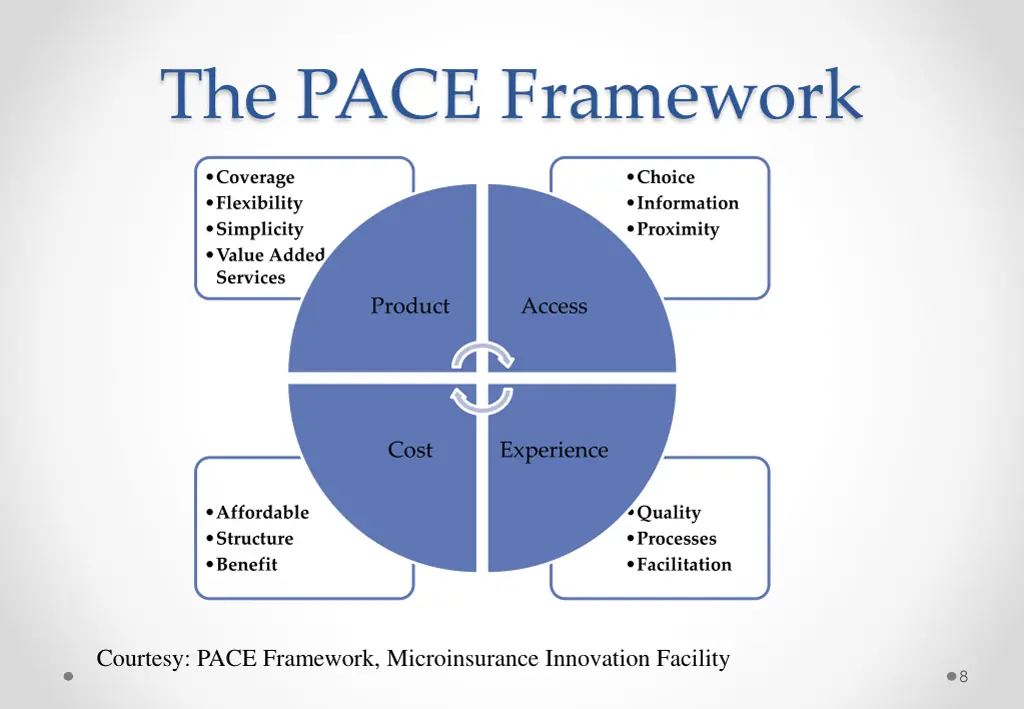 The PACE Framework

• Coverage
• Flexibility
• Simplicity
• Value Added Services

• Choice
• Information
• Proximity

Product

Access

Cost

Experience

• Affordable
• Structure
• Benefit

• Quality
• Processes
• Facilitation

Courtesy: PACE Framework, Microinsurance Innovation Facility

8